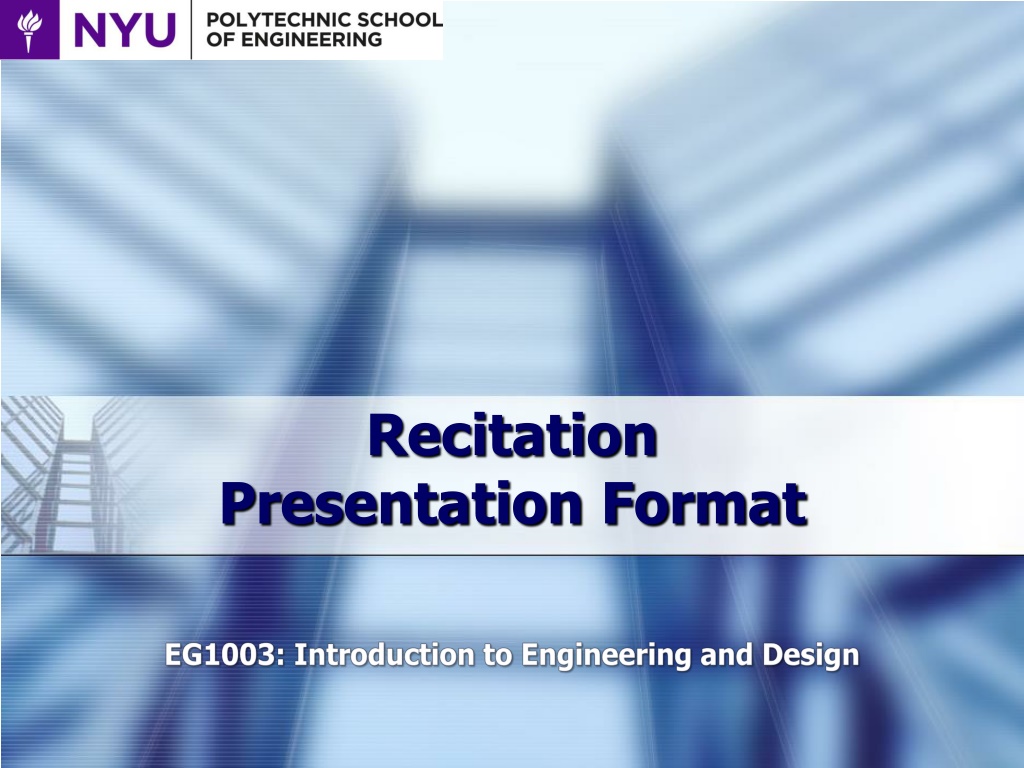 NYU POLYTECHNIC SCHOOL OF ENGINEERING

Recitation
Presentation Format

EG1003: Introduction to Engineering and Design